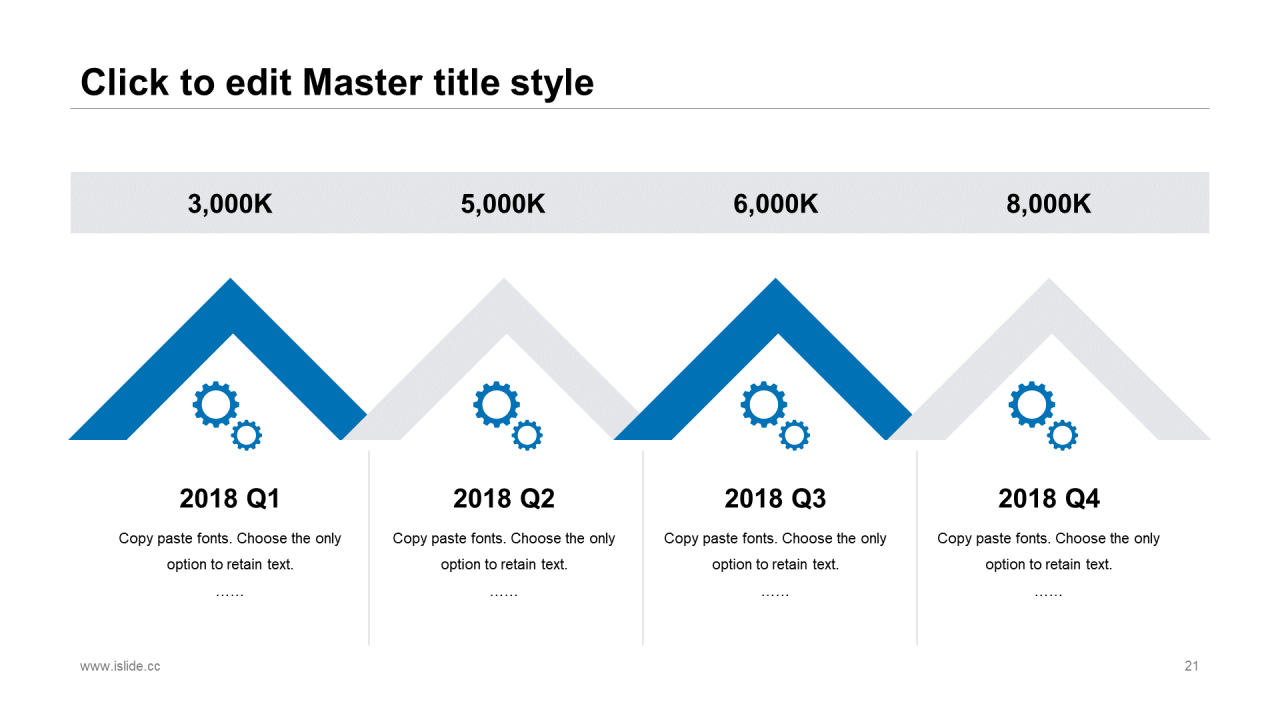 Click to edit Master title style

3,000K

5,000K

6,000K

8,000K

2018 Q1

Copy paste fonts. Choose the only option to retain text.

……

2018 Q2

Copy paste fonts. Choose the only option to retain text.

……

2018 Q3

Copy paste fonts. Choose the only option to retain text.

……

2018 Q4

Copy paste fonts. Choose the only option to retain text.

……

www.islide.cc

21